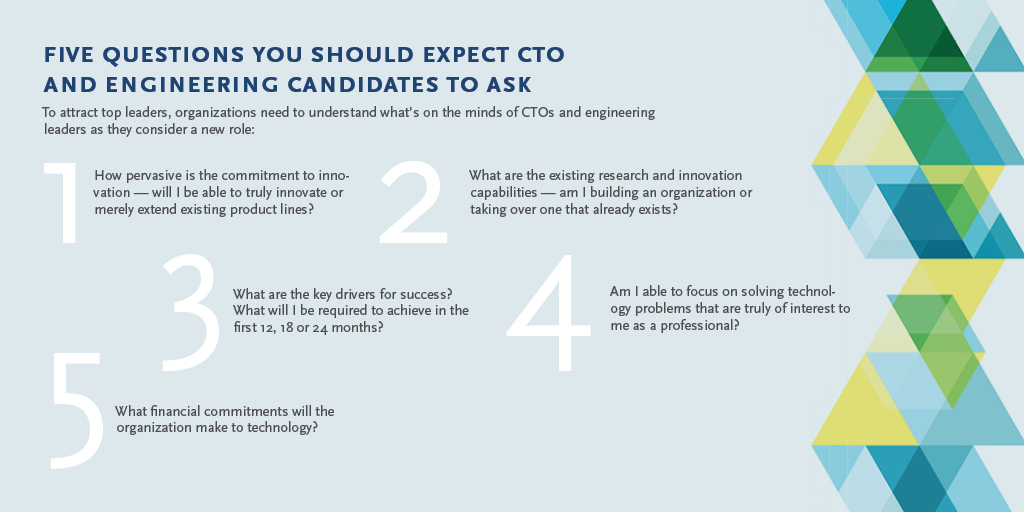 FIVE QUESTIONS YOU SHOULD EXPECT CTO AND ENGINEERING CANDIDATES TO ASK

To attract top leaders, organizations need to understand what's on the minds of CTOs and engineering leaders as they consider a new role:

1 How pervasive is the commitment to innovation — will I be able to truly innovate or merely extend existing product lines?

2 What are the existing research and innovation capabilities — am I building an organization or taking over one that already exists?

3 What are the key drivers for success? What will I be required to achieve in the first 12, 18 or 24 months?

4 Am I able to focus on solving technology problems that are truly of interest to me as a professional?

5 What financial commitments will the organization make to technology?